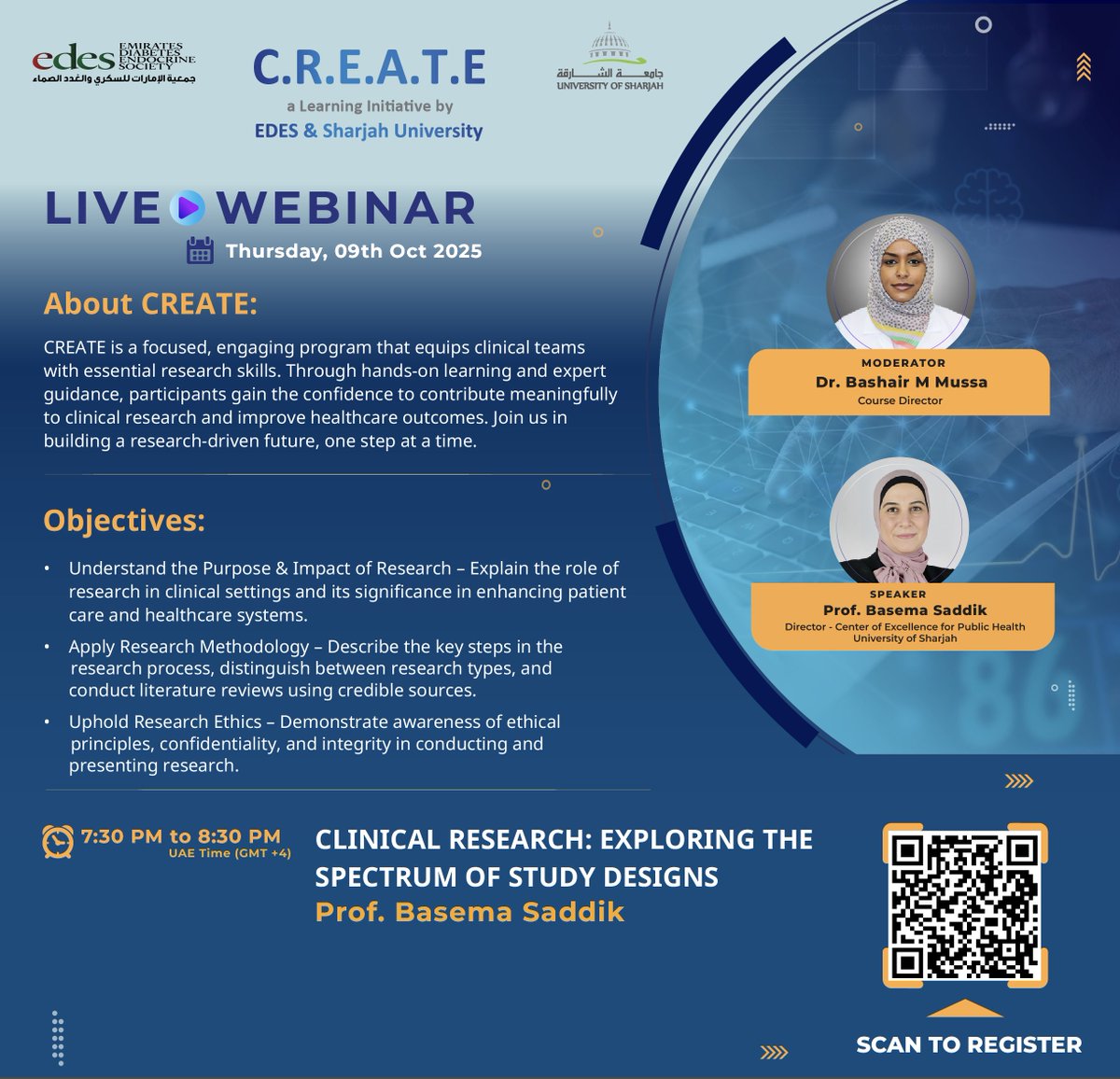 edes EMIRATES DIABETES ENDOCRINE SOCIETY
جمعية الإمارات للسكري والغدد الصماء

C.R.E.A.T.E
a Learning Initiative by
EDES & Sharjah University

جامعة الشارقة
UNIVERSITY OF SHARJAH

LIVE WEBINAR
Thursday, 09th Oct 2025

About CREATE:

CREATE is a focused, engaging program that equips clinical teams with essential research skills. Through hands-on learning and expert guidance, participants gain the confidence to contribute meaningfully to clinical research and improve healthcare outcomes. Join us in building a research-driven future, one step at a time.

Objectives:

• Understand the Purpose & Impact of Research – Explain the role of research in clinical settings and its significance in enhancing patient care and healthcare systems.
• Apply Research Methodology – Describe the key steps in the research process, distinguish between research types, and conduct literature reviews using credible sources.
• Uphold Research Ethics – Demonstrate awareness of ethical principles, confidentiality, and integrity in conducting and presenting research.

MODERATOR
Dr. Bashair M Mussa
Course Director

SPEAKER
Prof. Basema Saddik
Director - Center of Excellence for Public Health
University of Sharjah

7:30 PM to 8:30 PM
UAE Time (GMT +4)

CLINICAL RESEARCH: EXPLORING THE SPECTRUM OF STUDY DESIGNS
Prof. Basema Saddik

SCAN TO REGISTER